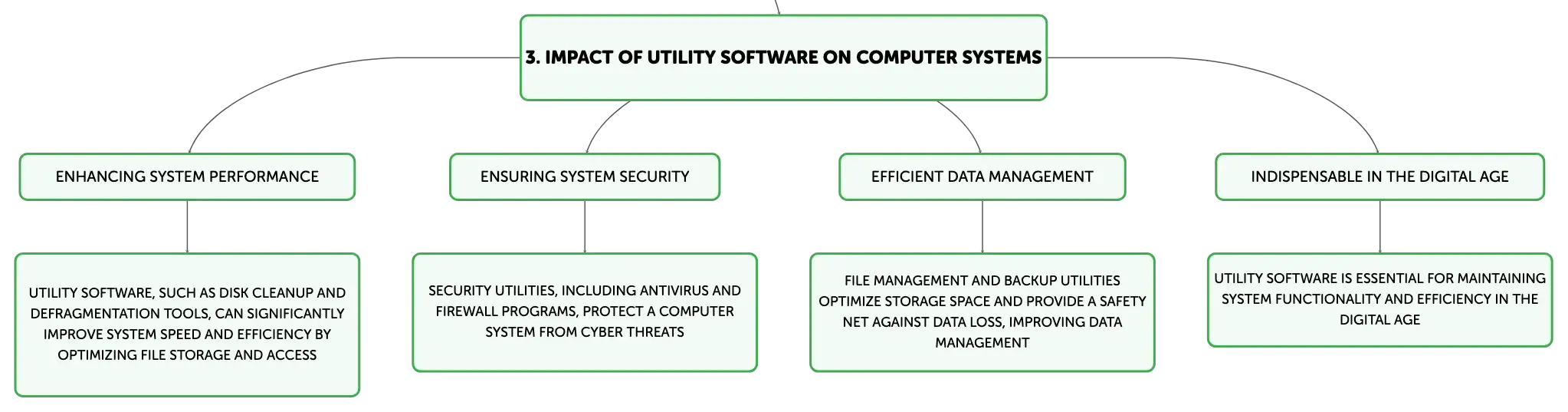 3. IMPACT OF UTILITY SOFTWARE ON COMPUTER SYSTEMS

ENHANCING SYSTEM PERFORMANCE

UTILITY SOFTWARE, SUCH AS DISK CLEANUP AND DEFRAGMENTATION TOOLS, CAN SIGNIFICANTLY IMPROVE SYSTEM SPEED AND EFFICIENCY BY OPTIMIZING FILE STORAGE AND ACCESS

ENSURING SYSTEM SECURITY

SECURITY UTILITIES, INCLUDING ANTIVIRUS AND FIREWALL PROGRAMS, PROTECT A COMPUTER SYSTEM FROM CYBER THREATS

EFFICIENT DATA MANAGEMENT

FILE MANAGEMENT AND BACKUP UTILITIES OPTIMIZE STORAGE SPACE AND PROVIDE A SAFETY NET AGAINST DATA LOSS, IMPROVING DATA MANAGEMENT

INDISPENSABLE IN THE DIGITAL AGE

UTILITY SOFTWARE IS ESSENTIAL FOR MAINTAINING SYSTEM FUNCTIONALITY AND EFFICIENCY IN THE DIGITAL AGE